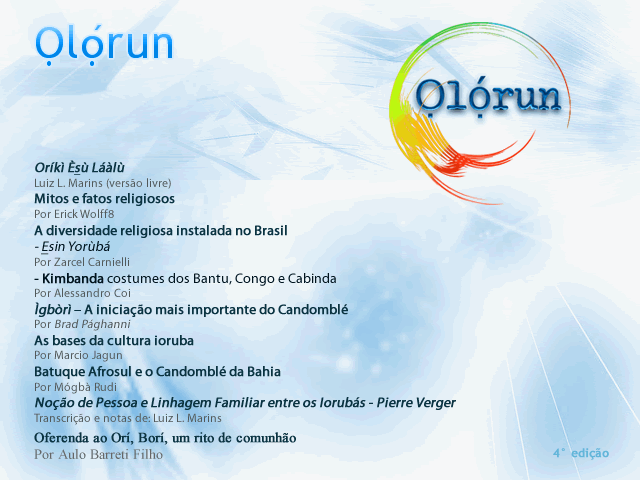 Ọlọ́run

Ọlọ́run

Oríkì Èṣù Láàlù
Luiz L. Marins (versão livre)
Mitos e fatos religiosos
Por Erick Wolff8
A diversidade religiosa instalada no Brasil
- Ẹsin Yorùbá
Por Zarcel Carnielli
- Kimbanda costumes dos Bantu, Congo e Cabinda
Por Alessandro Coi
Ìgbòrì – A iniciação mais importante do Candomblé
Por Brad Pághanni
As bases da cultura ioruba
Por Marcio Jagun
Batuque Afrosul e o Candomblé da Bahia
Por Mógbà Rudi
Noção de Pessoa e Linhagem Familiar entre os Iorubás - Pierre Verger
Transcrição e notas de: Luiz L. Marins
Oferenda ao Orí, Borí, um rito de comunhão
Por Aulo Barreti Filho

4° edição